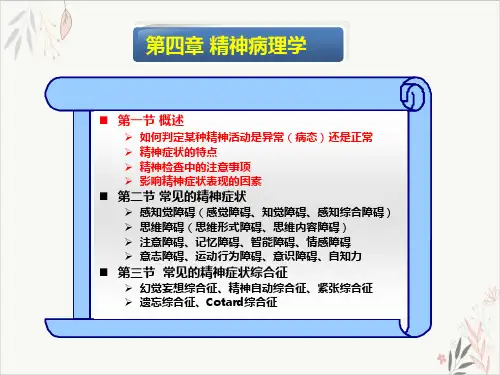 第四章 精神病理学

■ 第一节 概述
➢ 如何判定某种精神活动是异常（病态）还是正常
➢ 精神症状的特点
➢ 精神检查中的注意事项
➢ 影响精神症状表现的因素
■ 第二节 常见的精神症状
➢ 感知觉障碍（感觉障碍、知觉障碍、感知综合障碍）
➢ 思维障碍（思维形式障碍、思维内容障碍）
➢ 注意障碍、记忆障碍、智能障碍、情感障碍
➢ 意志障碍、运动行为障碍、意识障碍、自知力
■ 第三节 常见的精神症状综合征
➢ 幻觉妄想综合征、精神自动综合征、紧张综合征
➢ 遗忘综合征、Cotard综合征